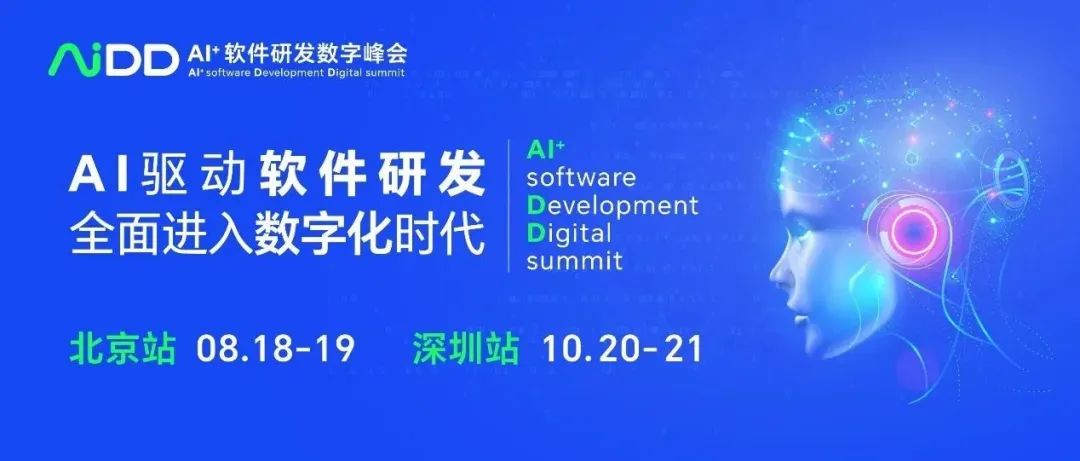 AiDD AI+ 软件研发数字峰会
AI+ software Development Digital summit

AI驱动软件研发
全面进入数字化时代

AI+
software
Development
Digital
summit

北京站 08.18-19 深圳站 10.20-21